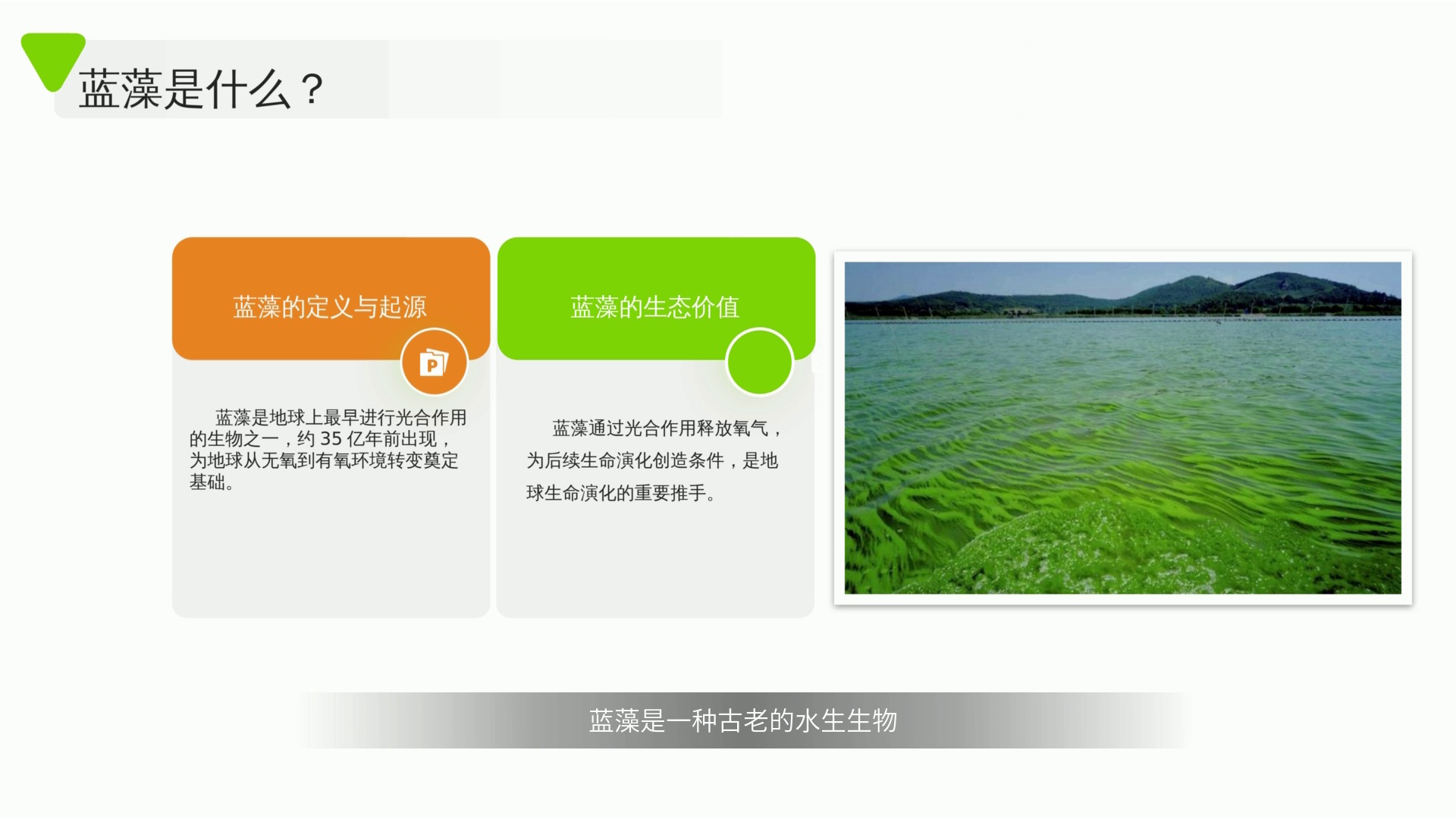 蓝藻是什么？

蓝藻的定义与起源

蓝藻是地球上最早进行光合作用的生物之一，约35亿年前出现，为地球从无氧到有氧环境转变奠定基础。

蓝藻的生态价值

蓝藻通过光合作用释放氧气，为后续生命演化创造条件，是地球生命演化的重要推手。

蓝藻是一种古老的水生生物